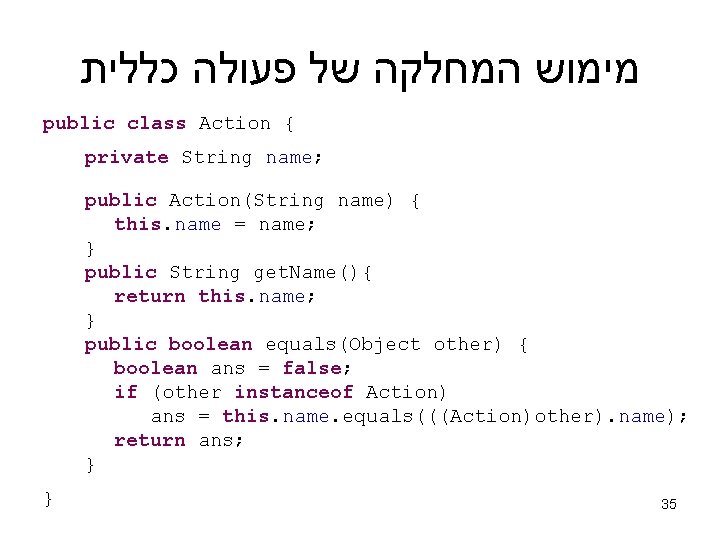 מימוש המחלקה של פעולה כללית

public class Action {
    private String name;

    public Action(String name) {
        this.name = name;
    }
    public String getName(){
        return this.name;
    }
    public boolean equals(Object other) {
        boolean ans = false;
        if (other instanceof Action)
            ans = this.name.equals(((Action)other).name);
        return ans;
    }
}

35